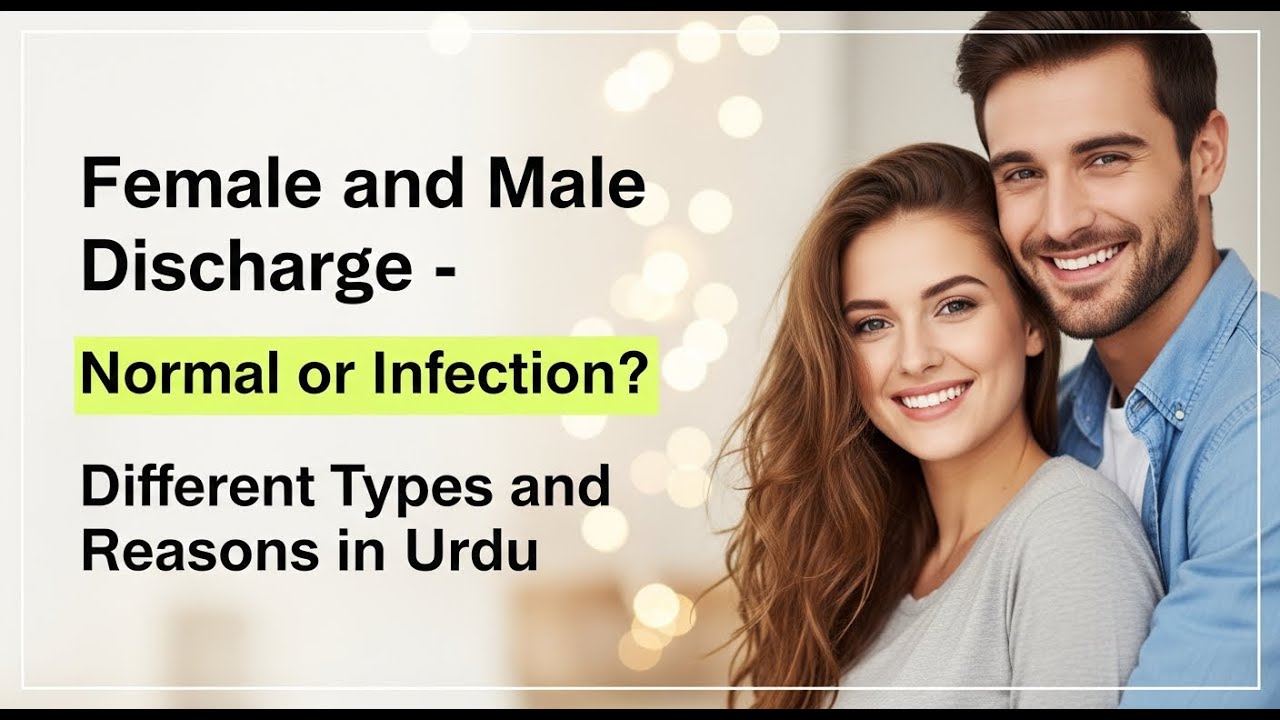 Female and Male Discharge -

Normal or Infection?

Different Types and Reasons in Urdu